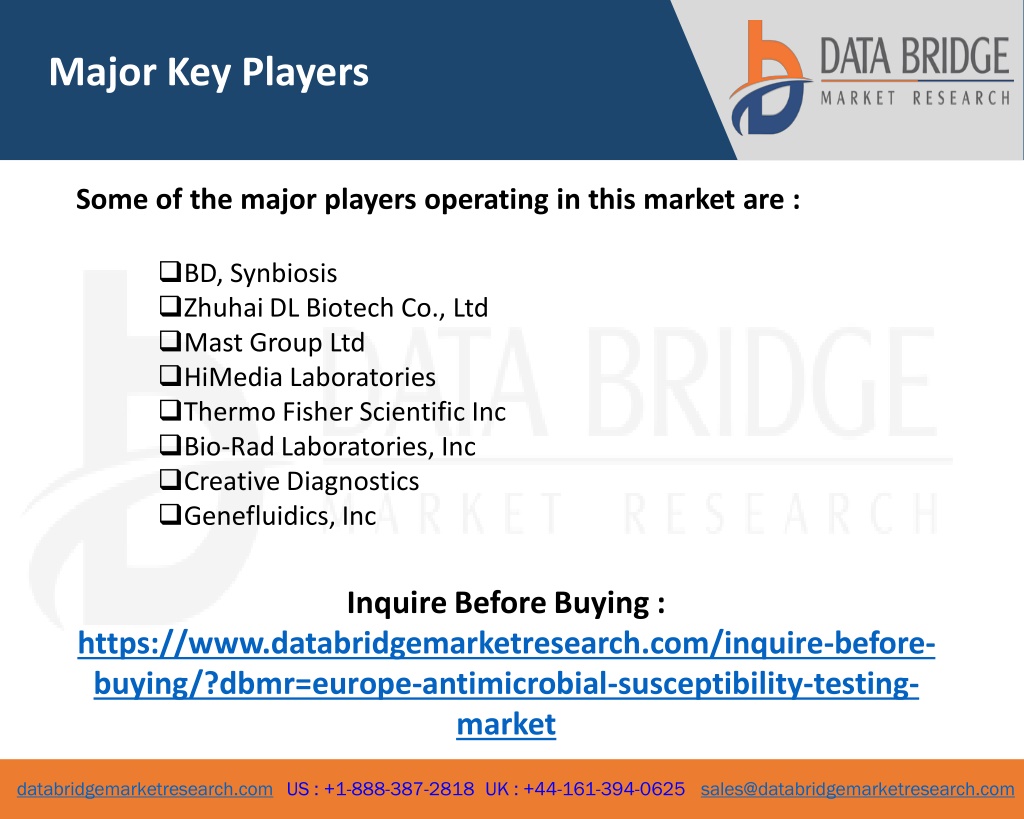 Major Key Players

DATA BRIDGE
MARKET RESEARCH

Some of the major players operating in this market are :

❑BD, Synbiosis
❑Zhuhai DL Biotech Co., Ltd
❑Mast Group Ltd
❑HiMedia Laboratories
❑Thermo Fisher Scientific Inc
❑Bio-Rad Laboratories, Inc
❑Creative Diagnostics
❑Genefluidics, Inc

DATA BRIDGE
MARKET RESEARCH

Inquire Before Buying :
https://www.databridgemarketresearch.com/inquire-before-buying/?dbmr=europe-antimicrobial-susceptibility-testing-market

databridgemarketresearch.com US : +1-888-387-2818 UK : +44-161-394-0625 sales@databridgemarketresearch.com